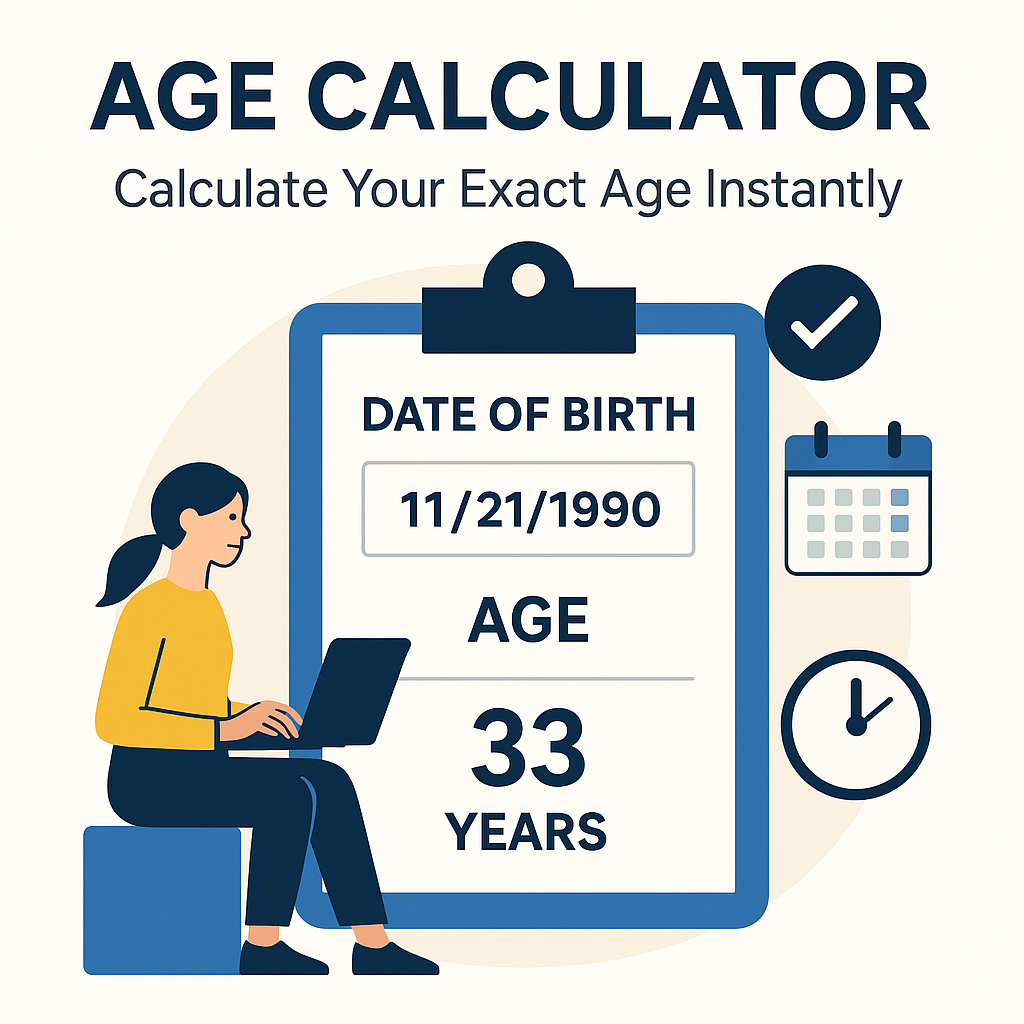 AGE CALCULATOR

Calculate Your Exact Age Instantly

DATE OF BIRTH

11/21/1990

AGE

33

YEARS